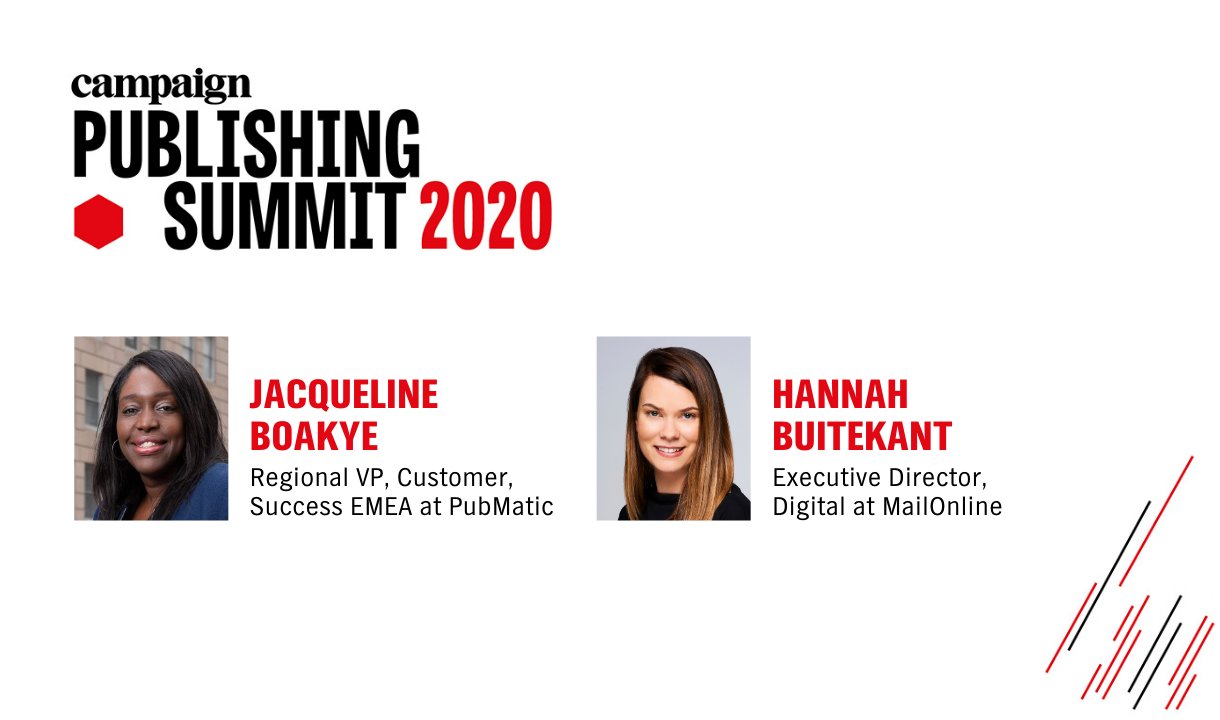 campaign
PUBLISHING
SUMMIT 2020

JACQUELINE BOAKYE
Regional VP, Customer, Success EMEA at PubMatic

HANNAH BUITEKANT
Executive Director, Digital at MailOnline